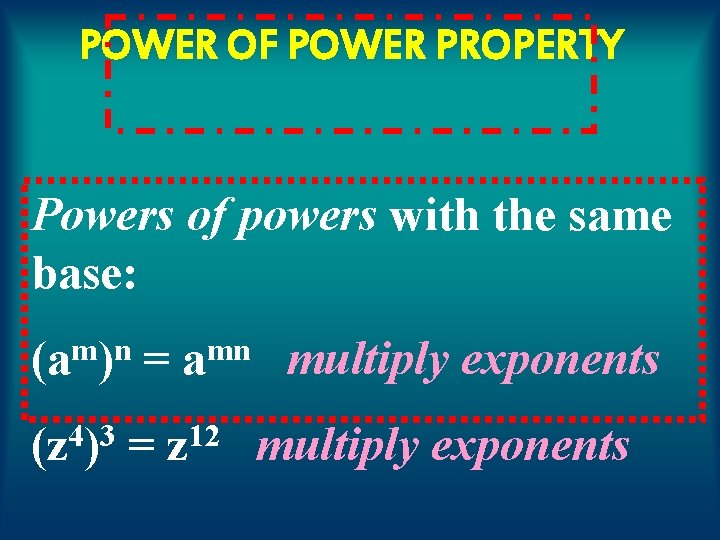 POWER OF POWER PROPERTY

Powers of powers with the same base:

$(a^m)^n = a^{mn}$ multiply exponents

$(z^4)^3 = z^{12}$ multiply exponents